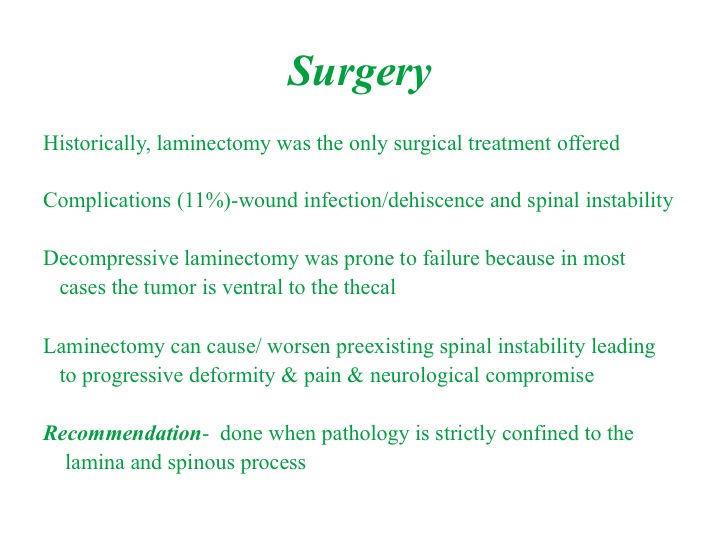 Surgery

Historically, laminectomy was the only surgical treatment offered

Complications (11%)-wound infection/dehiscence and spinal instability

Decompressive laminectomy was prone to failure because in most cases the tumor is ventral to the thecal

Laminectomy can cause/ worsen preexisting spinal instability leading to progressive deformity & pain & neurological compromise

Recommendation- done when pathology is strictly confined to the lamina and spinous process